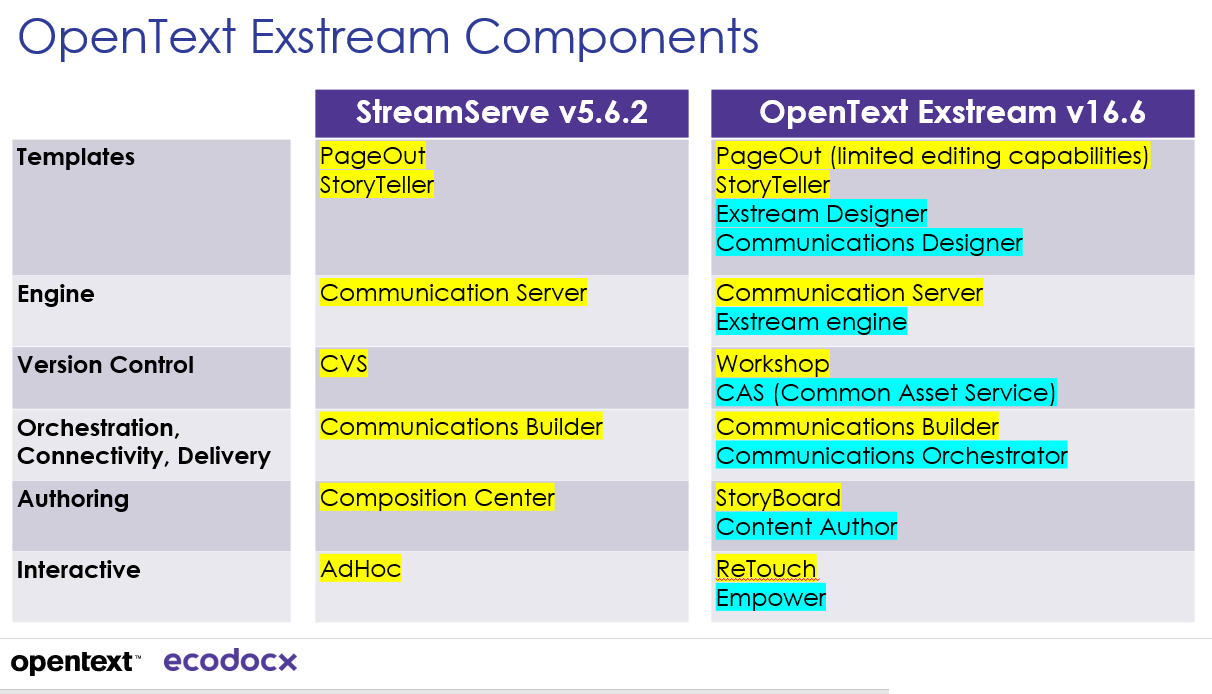 OpenText Exstream Components

| | StreamServe v5.6.2 | OpenText Exstream v16.6 |
|---|---|---|
| Templates | PageOut StoryTeller | PageOut (limited editing capabilities) StoryTeller Exstream Designer Communications Designer |
| Engine | Communication Server | Communication Server Exstream engine |
| Version Control | CVS | Workshop CAS (Common Asset Service) |
| Orchestration, Connectivity, Delivery | Communications Builder | Communications Builder Communications Orchestrator |
| Authoring | Composition Center | StoryBoard Content Author |
| Interactive | AdHoc | ReTouch Empower |

opentext™ ecodocx